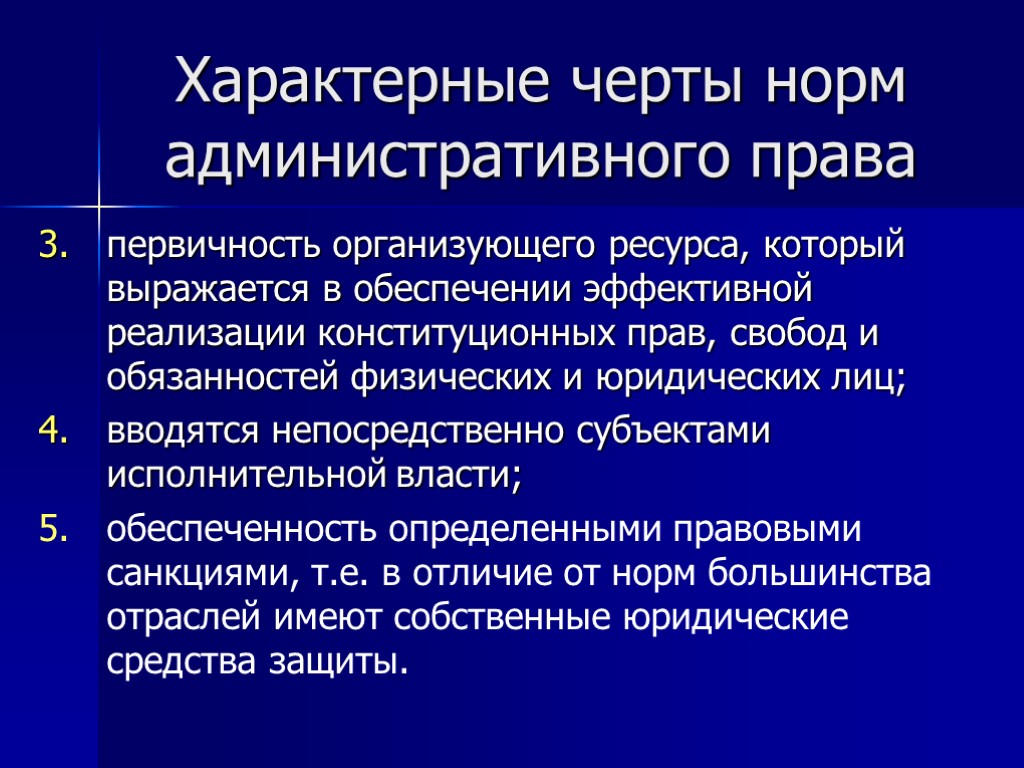 Характерные черты норм административного права

3. первичность организующего ресурса, который выражается в обеспечении эффективной реализации конституционных прав, свобод и обязанностей физических и юридических лиц;

4. вводятся непосредственно субъектами исполнительной власти;

5. обеспеченность определенными правовыми санкциями, т.е. в отличие от норм большинства отраслей имеют собственные юридические средства защиты.